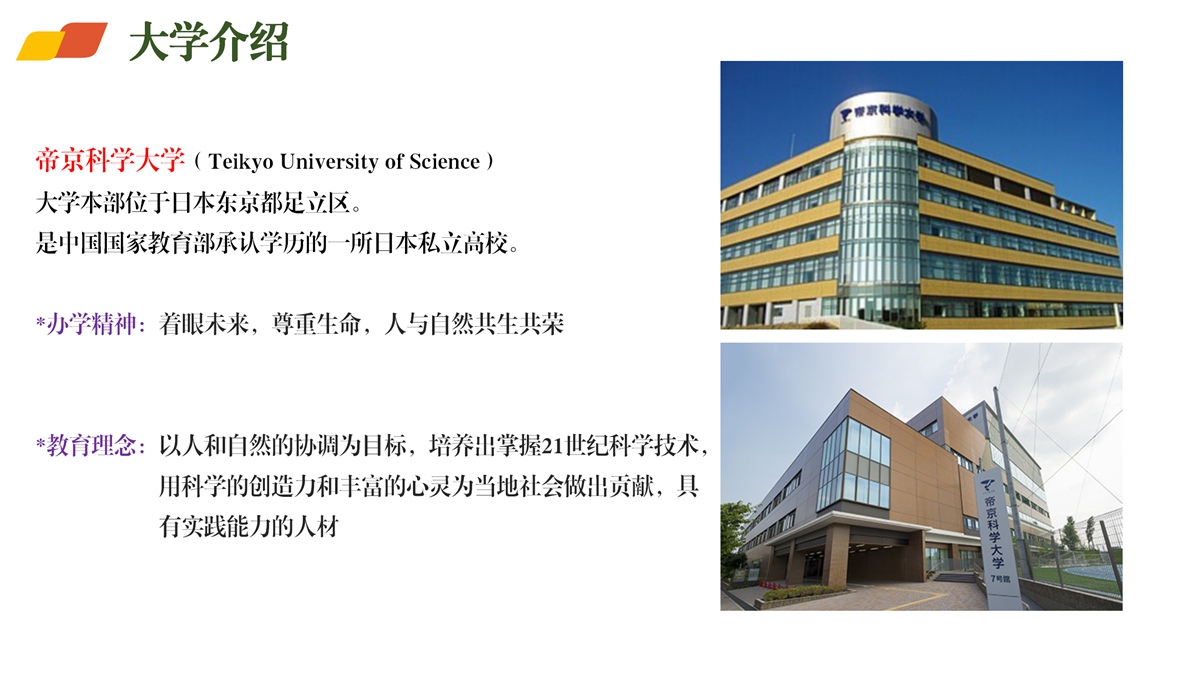 大学介绍

帝京科学大学（Teikyo University of Science）
大学本部位于日本东京都足立区。
是中国国家教育部承认学历的一所日本私立高校。

*办学精神：着眼未来，尊重生命，人与自然共生共荣

*教育理念：以人和自然的协调为目标，培养出掌握21世纪科学技术，用科学的创造力和丰富的心灵为当地社会做出贡献，具有实践能力的人材

帝京科学大学

帝京科学大学
7号館